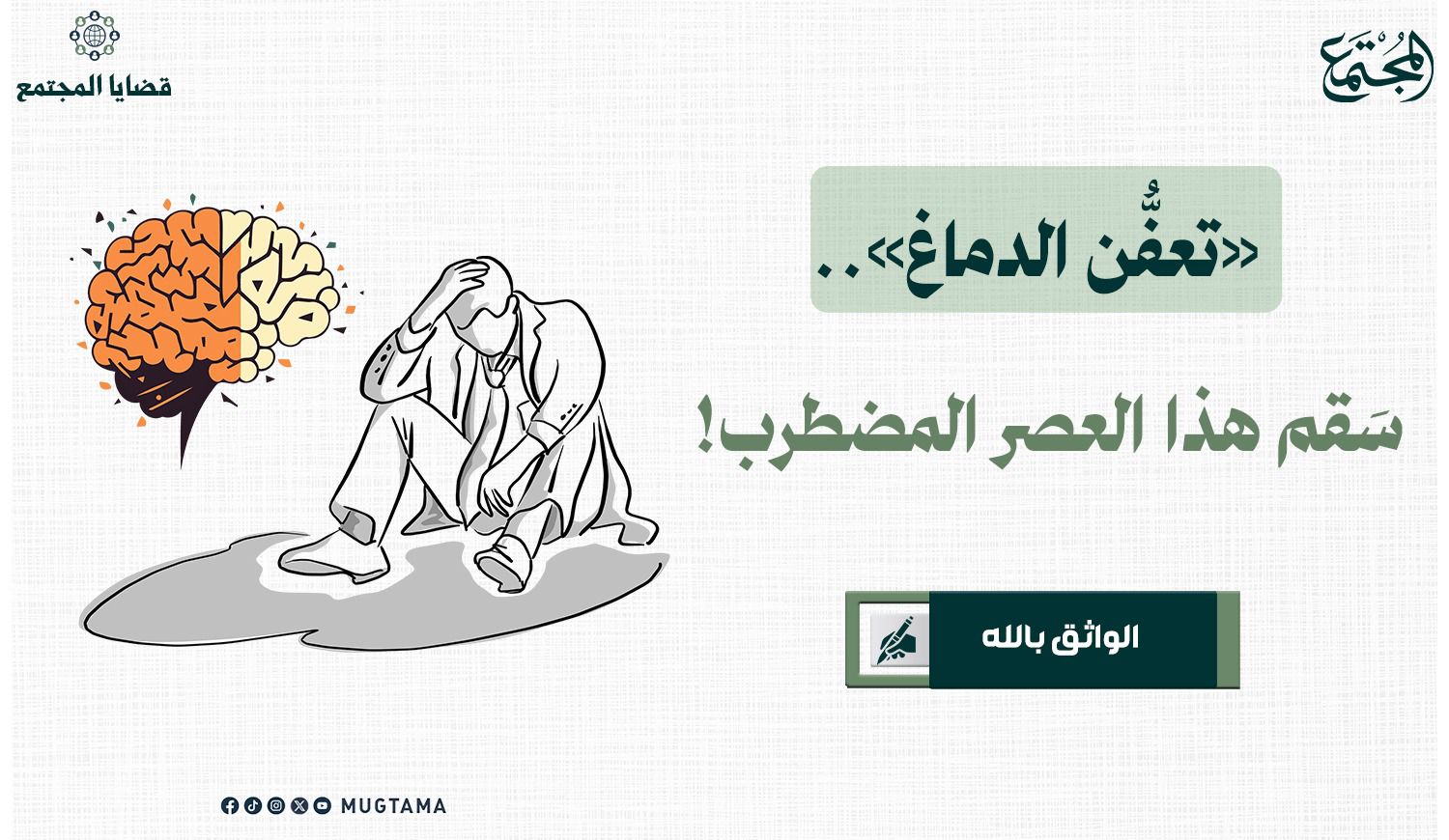 المجتمع

قضايا المجتمع

«تعفُّن الدماغ»..

سَقم هذا العصر المضطرب!

الواثق بالله

MUGTAMA